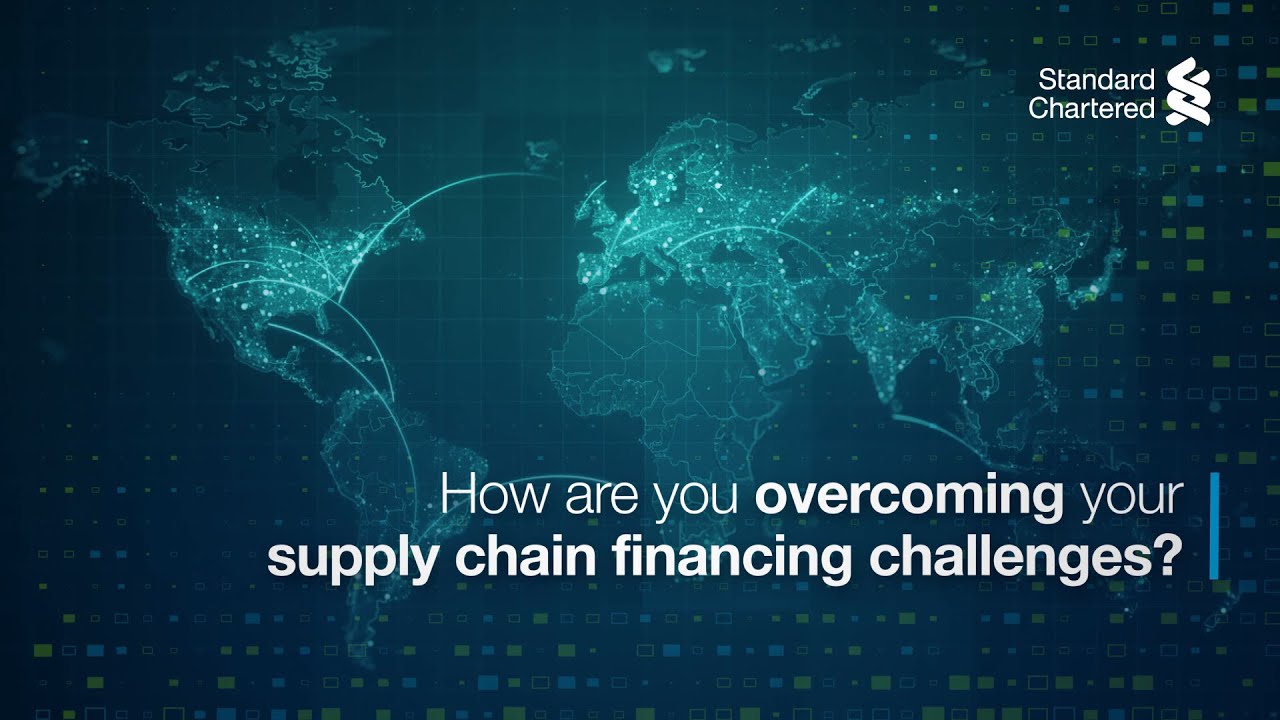 Standard Chartered

How are you overcoming your supply chain financing challenges?